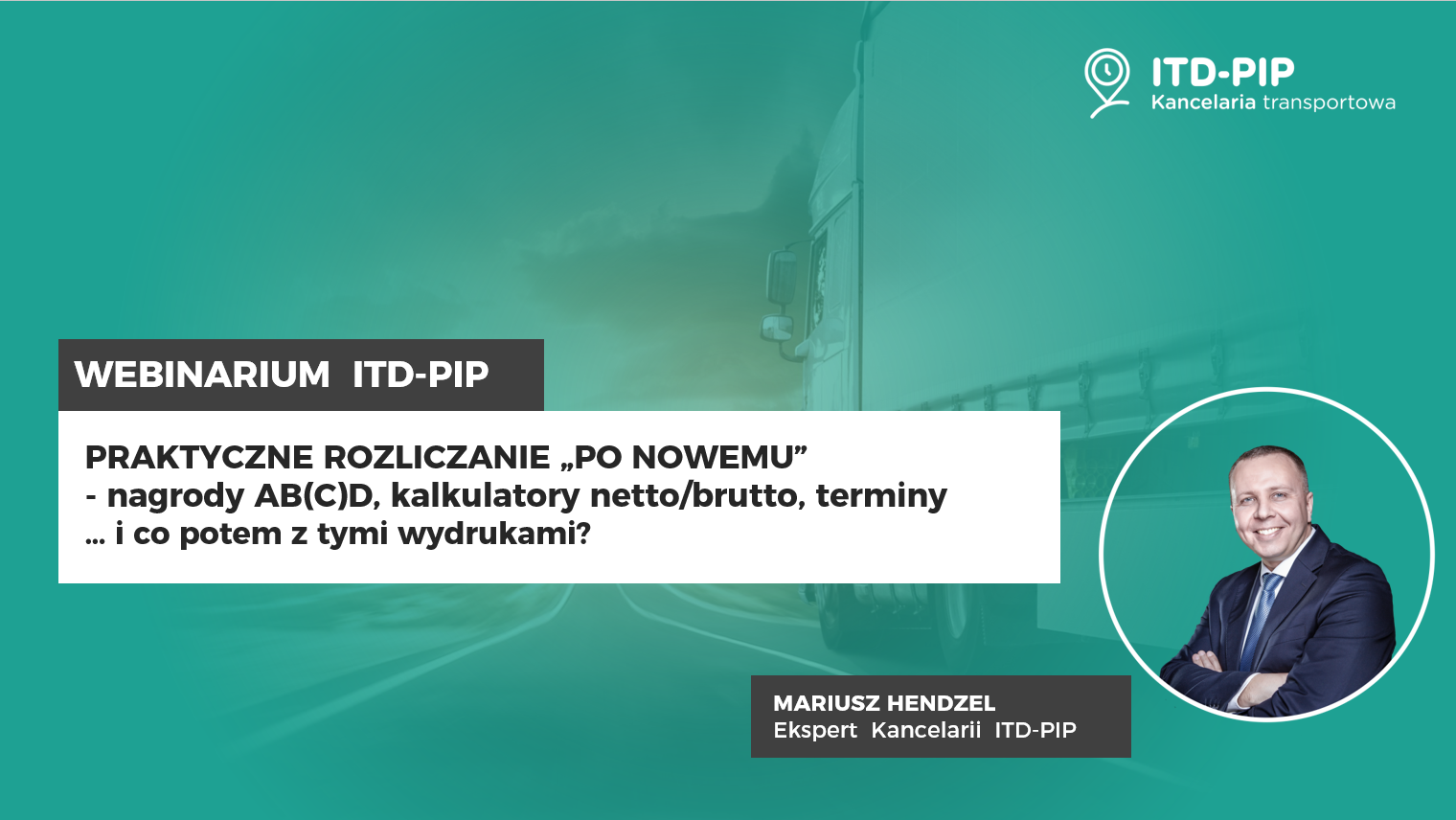 ITD-PIP
Kancelaria transportowa

WEBINARIUM ITD-PIP

PRAKTYCZNE ROZLICZANIE „PO NOWEMU”
- nagrody AB(C)D, kalkulatory netto/brutto, terminy
... i co potem z tymi wydrukami?

MARIUSZ HENDZEL
Ekspert Kancelarii ITD-PIP